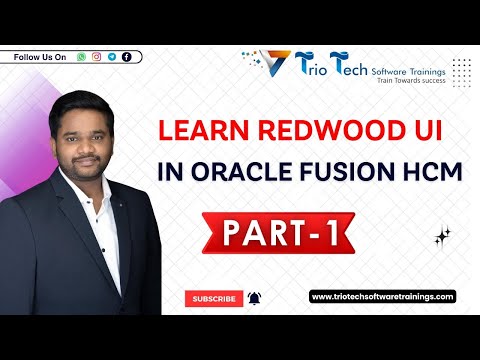 Follow Us On

Trio Tech Software Trainings
Train Towards success

LEARN REDWOOD UI
IN ORACLE FUSION HCM

PART-1

SUBSCRIBE

www.triotechsoftwaretrainings.com